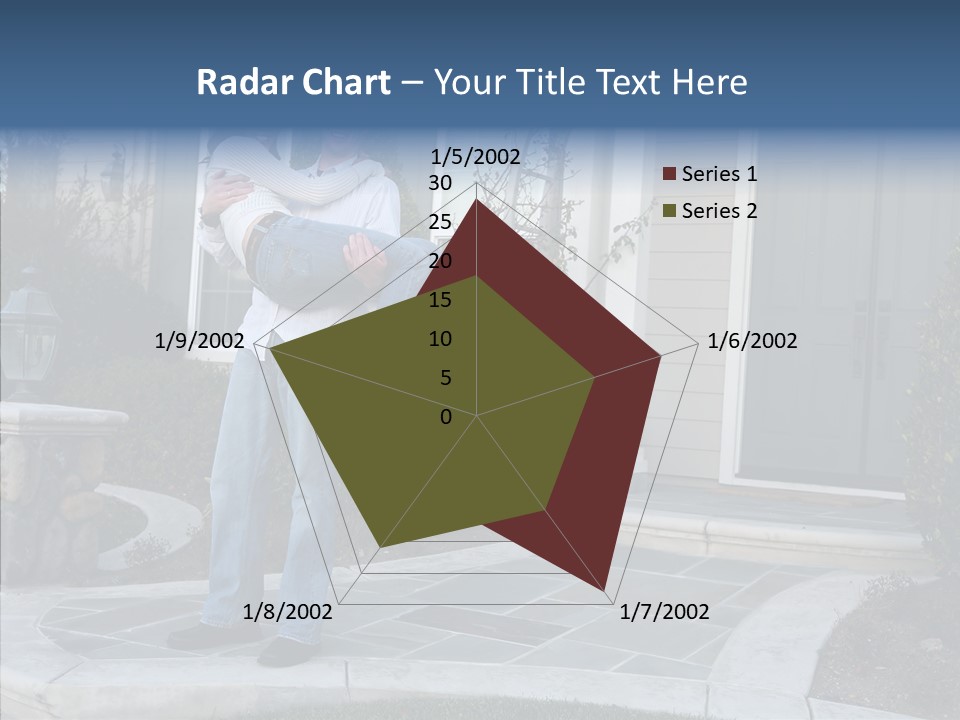 Radar Chart – Your Title Text Here

1/5/2002
30
25
20
15
10
5
0
1/6/2002
1/7/2002
1/8/2002
1/9/2002

Series 1
Series 2